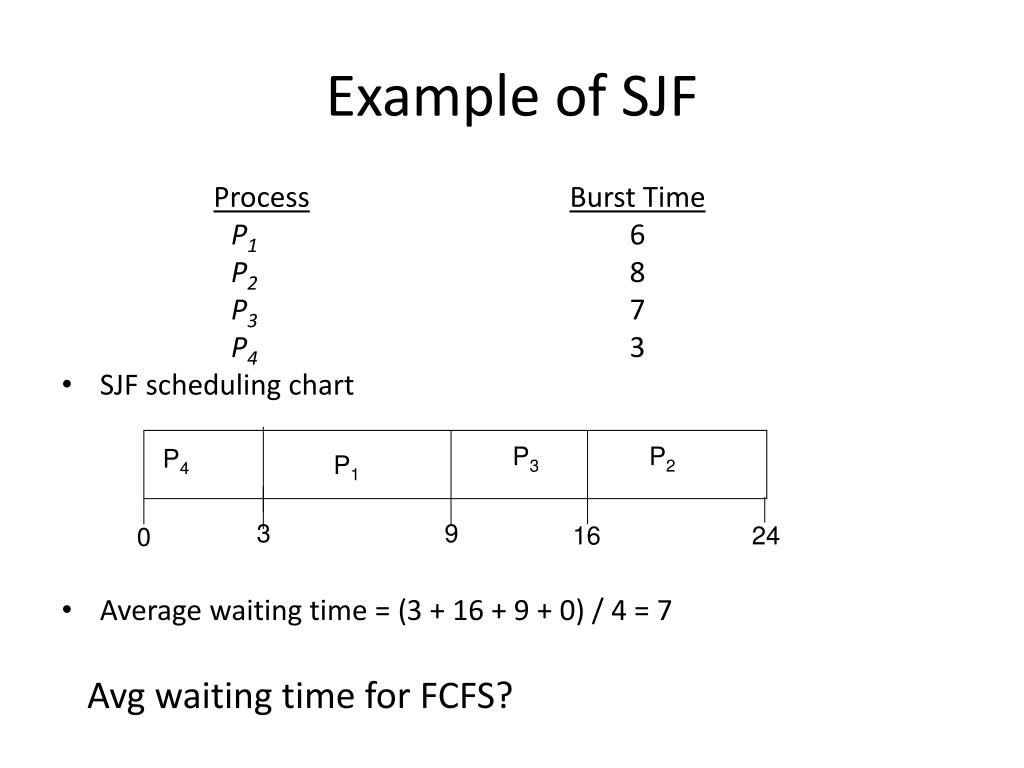 Example of SJF

| Process | Burst Time |
|---|---|
| $P_1$ | 6 |
| $P_2$ | 8 |
| $P_3$ | 7 |
| $P_4$ | 3 |

• SJF scheduling chart

$P_4$ $P_1$ $P_3$ $P_2$

0 3 9 16 24

• Average waiting time = (3 + 16 + 9 + 0) / 4 = 7

Avg waiting time for FCFS?